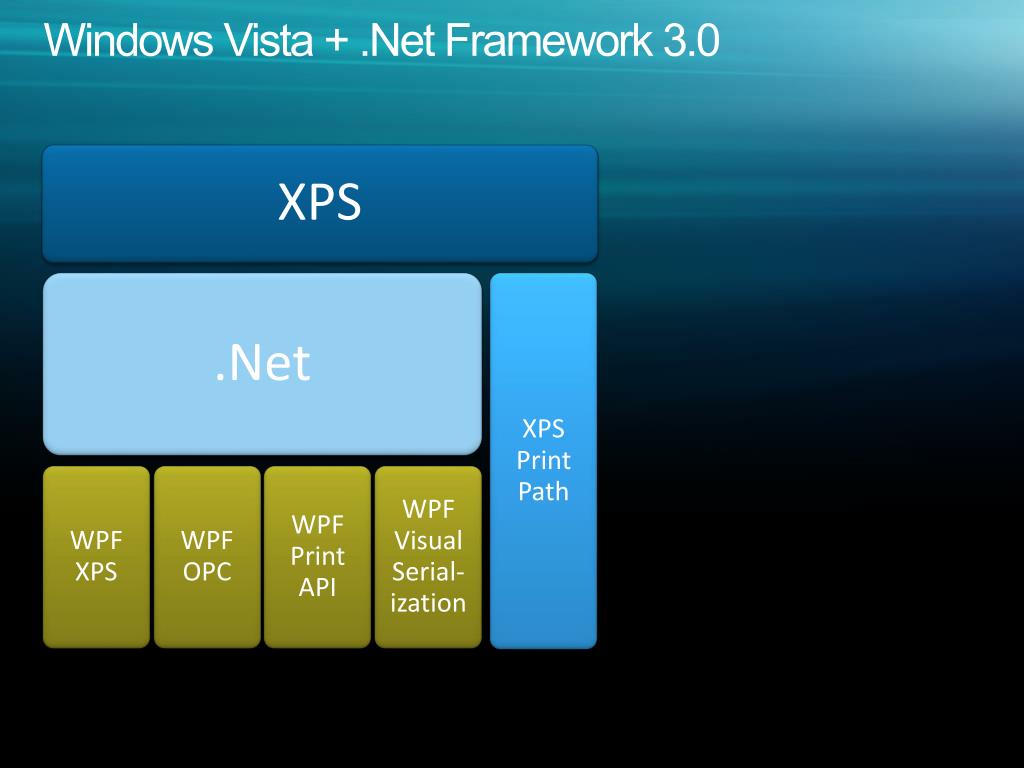 Windows Vista + .Net Framework 3.0

XPS

.Net

XPS Print Path

WPF XPS

WPF OPC

WPF Print API

WPF Visual Serialization